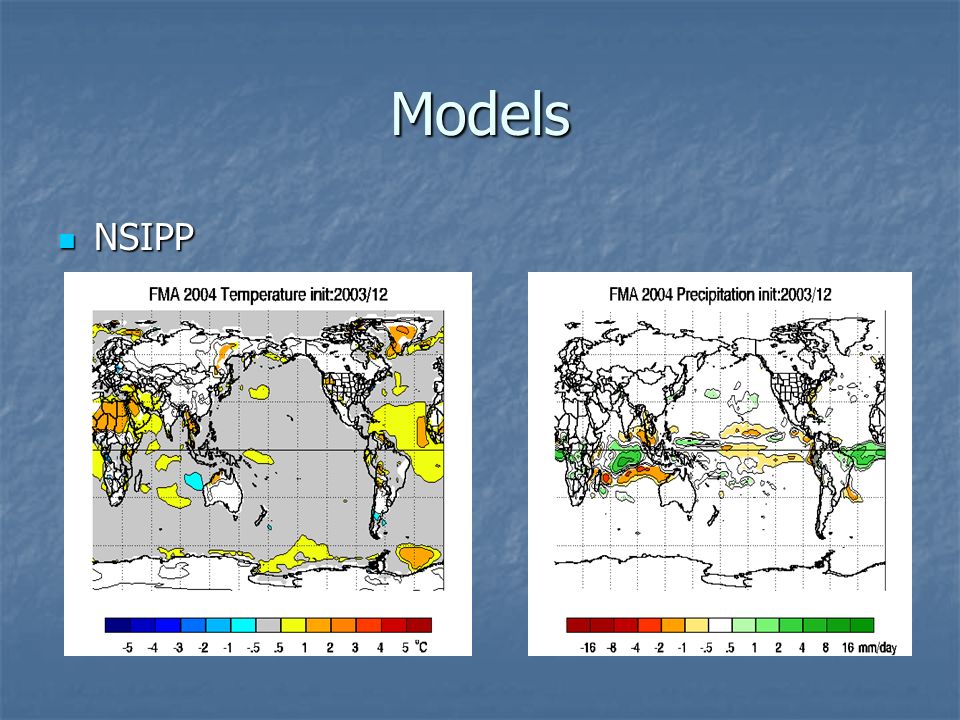 Models

NSIPP

FMA 2004 Temperature init:2003/12

-5 -4 -3 -2 -1 -.5 .5 1 2 3 4 5 °C

FMA 2004 Precipitation init:2003/12

-16 -8 -4 -2 -1 -.5 .5 1 2 4 8 16 mm/day